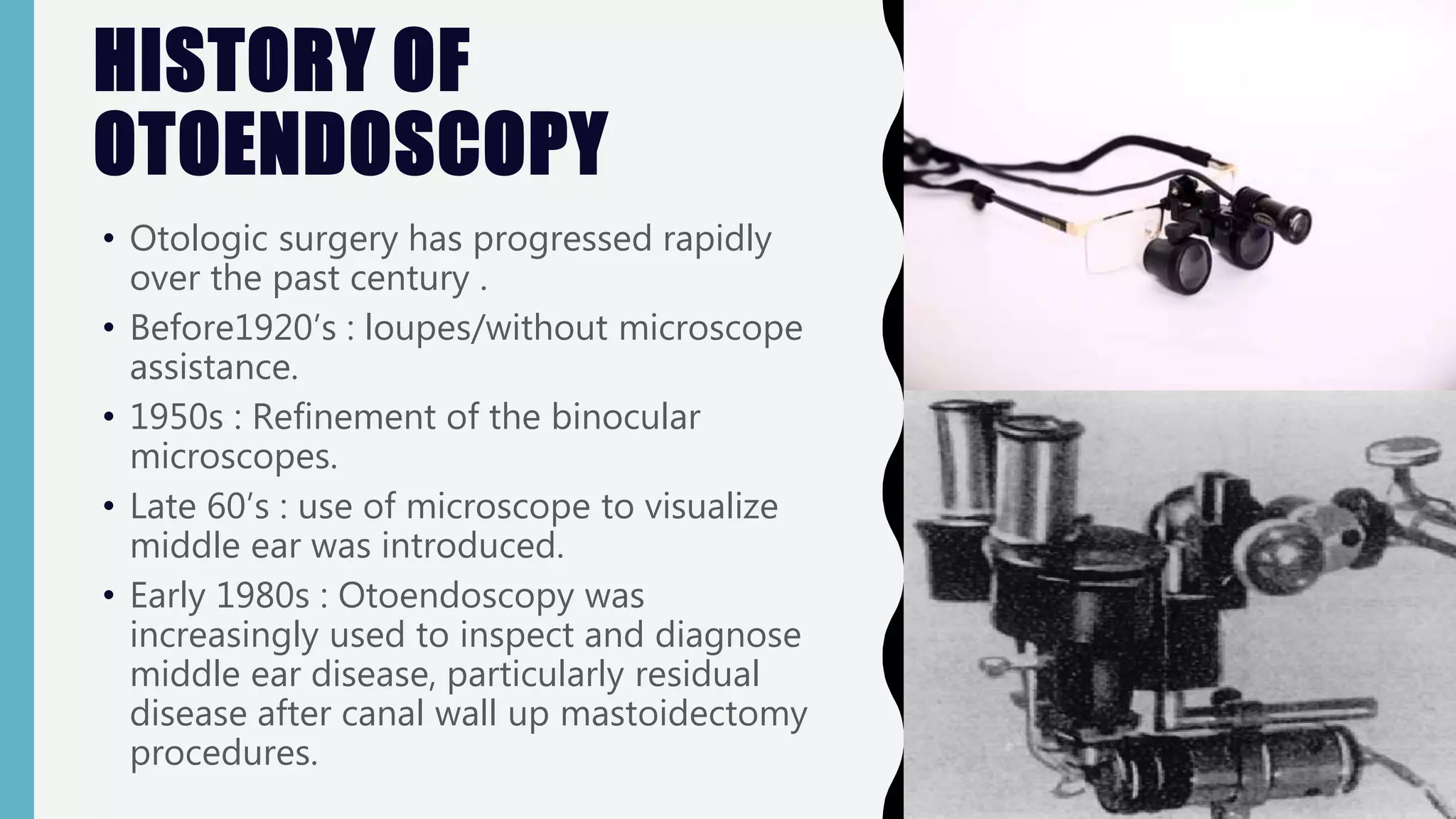 HISTORY OF OTOENDOSCOPY

• Otologic surgery has progressed rapidly over the past century .

• Before1920's : loupes/without microscope assistance.

• 1950s : Refinement of the binocular microscopes.

• Late 60's : use of microscope to visualize middle ear was introduced.

• Early 1980s : Otoendoscopy was increasingly used to inspect and diagnose middle ear disease, particularly residual disease after canal wall up mastoidectomy procedures.